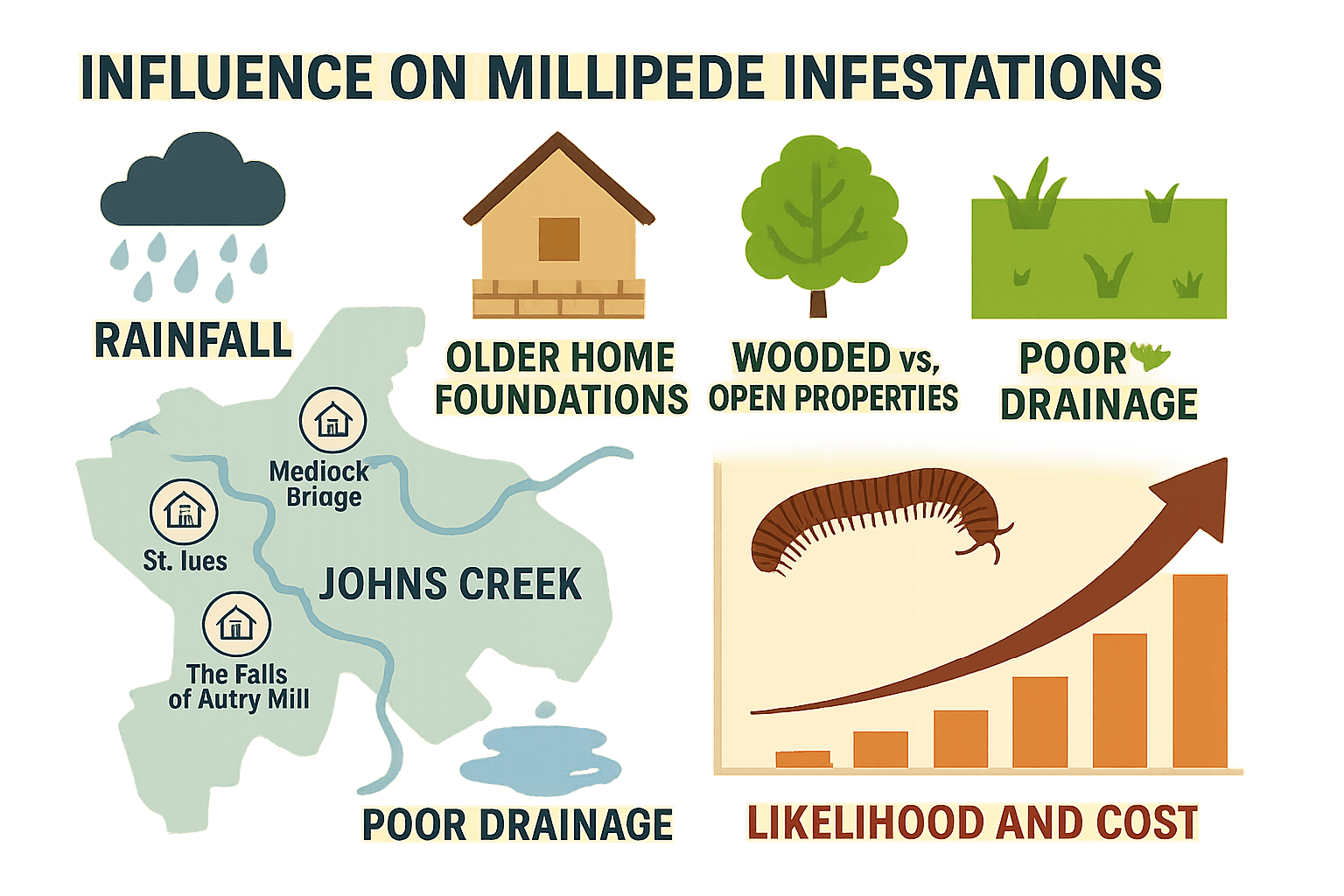 INFLUENCE ON MILLIPEDE INFESTATIONS

RAINFALL

OLDER HOME FOUNDATIONS

WOODED vs, OPEN PROPERTIES

POOR DRAINAGE

Mediock Briage

St. lues

JOHNS CREEK

The Falls of Autry Mill

POOR DRAINAGE

LIKELIHOOD AND COST